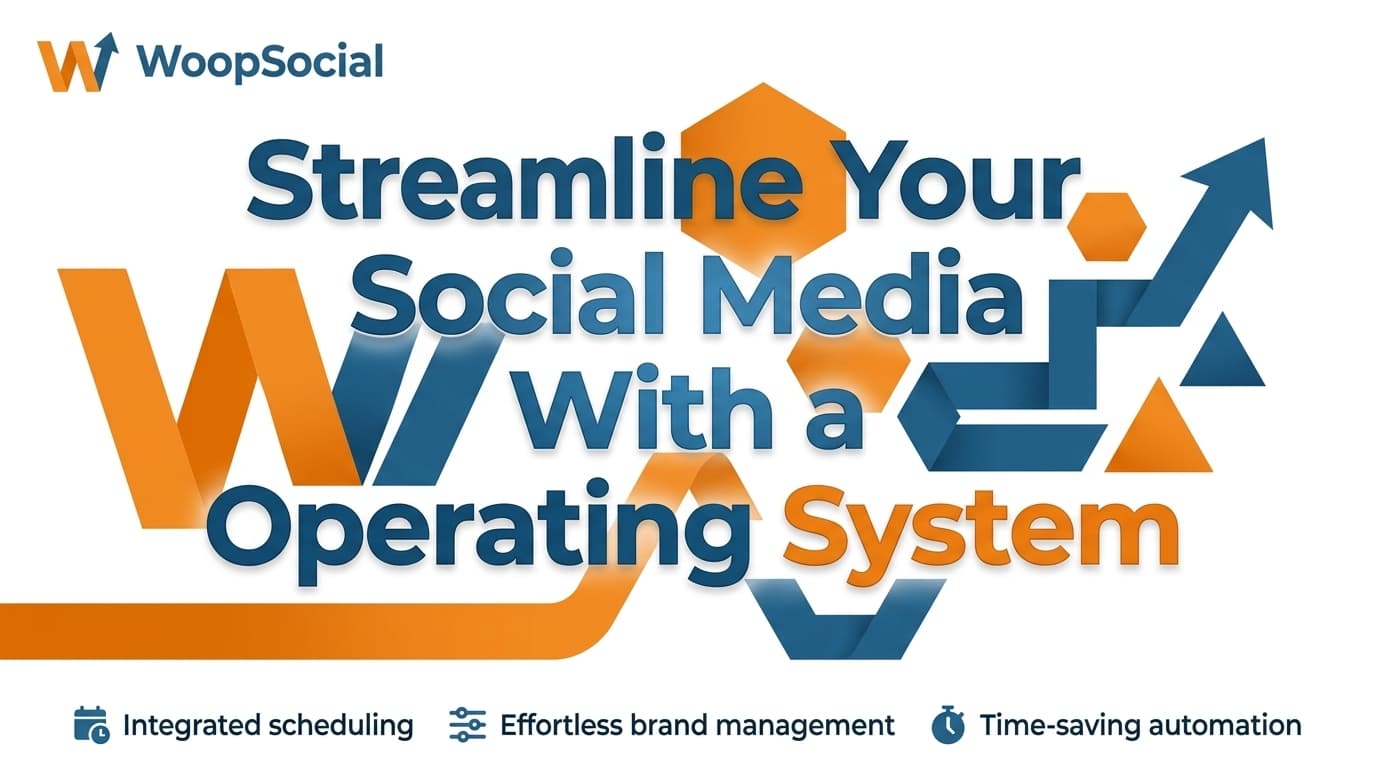 WoopSocial

Streamline Your Social Media With a Operating System

Integrated scheduling Effortless brand management Time-saving automation